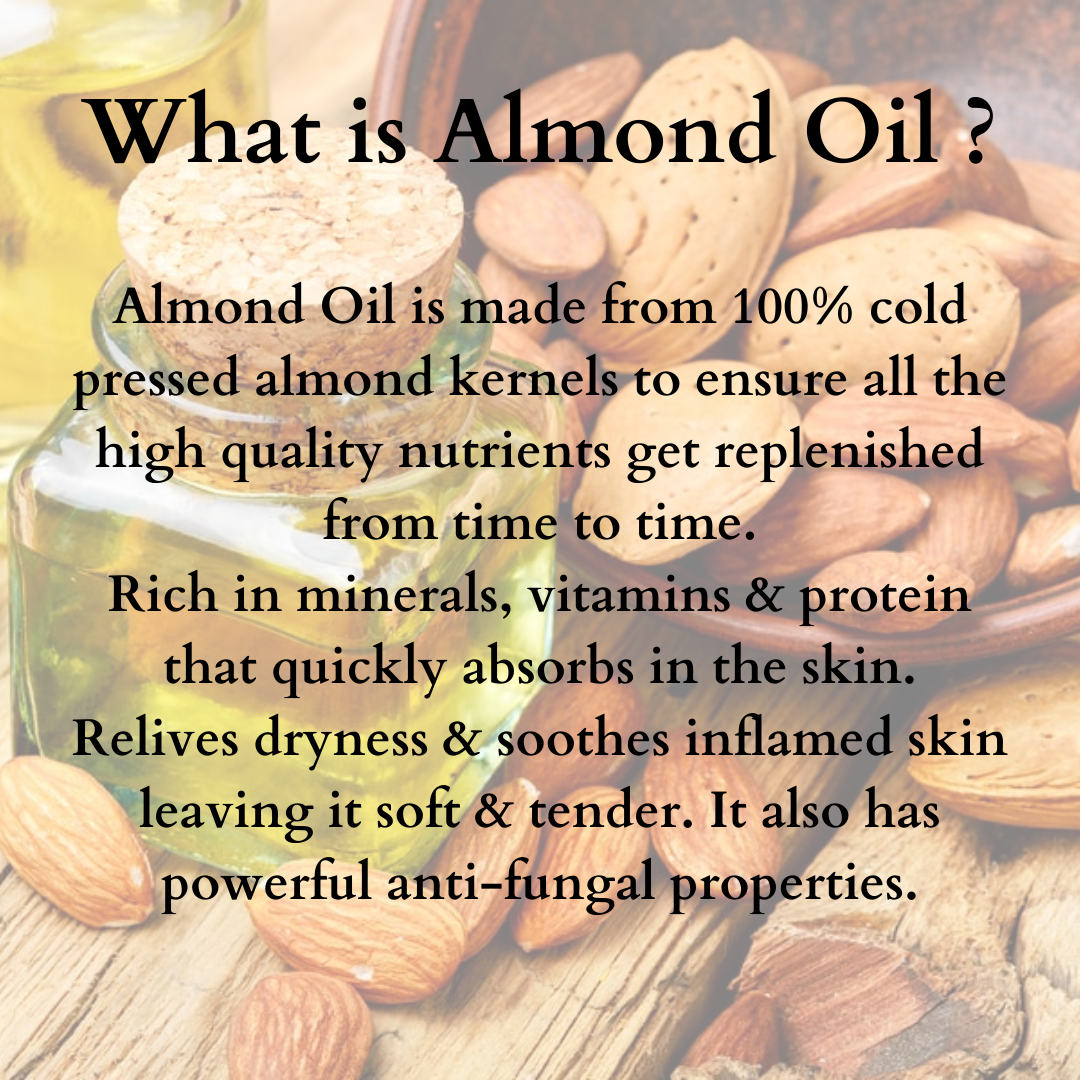 What is Almond Oil ?

Almond Oil is made from 100% cold pressed almond kernels to ensure all the high quality nutrients get replenished from time to time.
Rich in minerals, vitamins & protein that quickly absorbs in the skin.
Relives dryness & soothes inflamed skin leaving it soft & tender. It also has powerful anti-fungal properties.